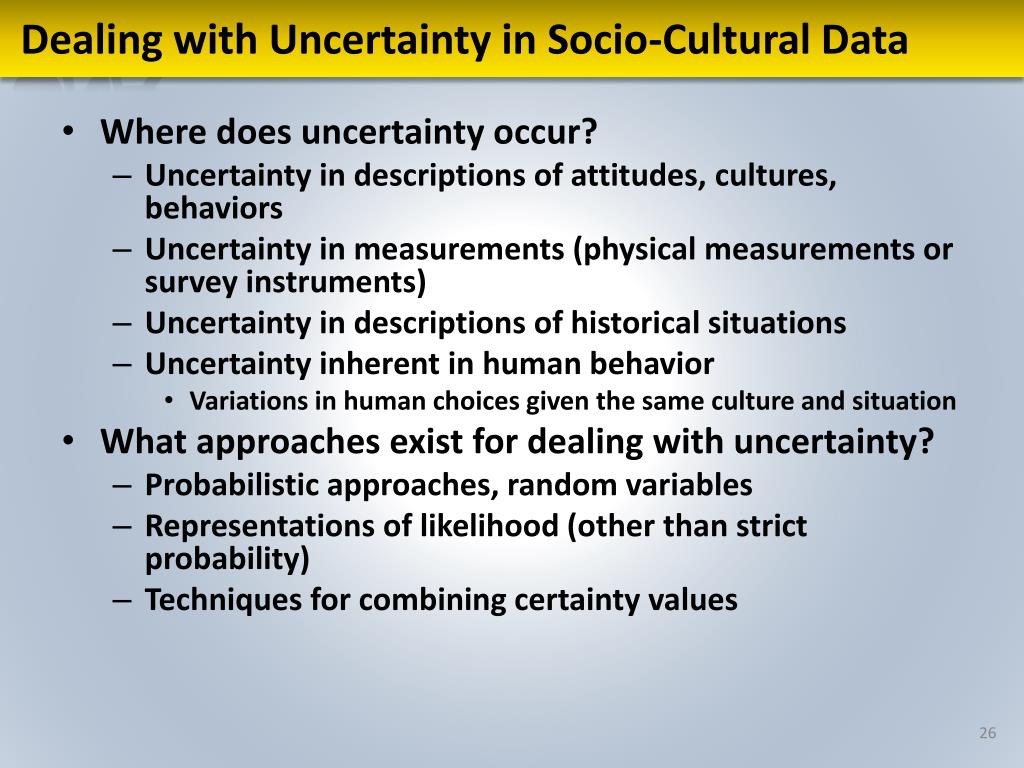 Dealing with Uncertainty in Socio-Cultural Data

• Where does uncertainty occur?
– Uncertainty in descriptions of attitudes, cultures, behaviors
– Uncertainty in measurements (physical measurements or survey instruments)
– Uncertainty in descriptions of historical situations
– Uncertainty inherent in human behavior
• Variations in human choices given the same culture and situation
• What approaches exist for dealing with uncertainty?
– Probabilistic approaches, random variables
– Representations of likelihood (other than strict probability)
– Techniques for combining certainty values

26